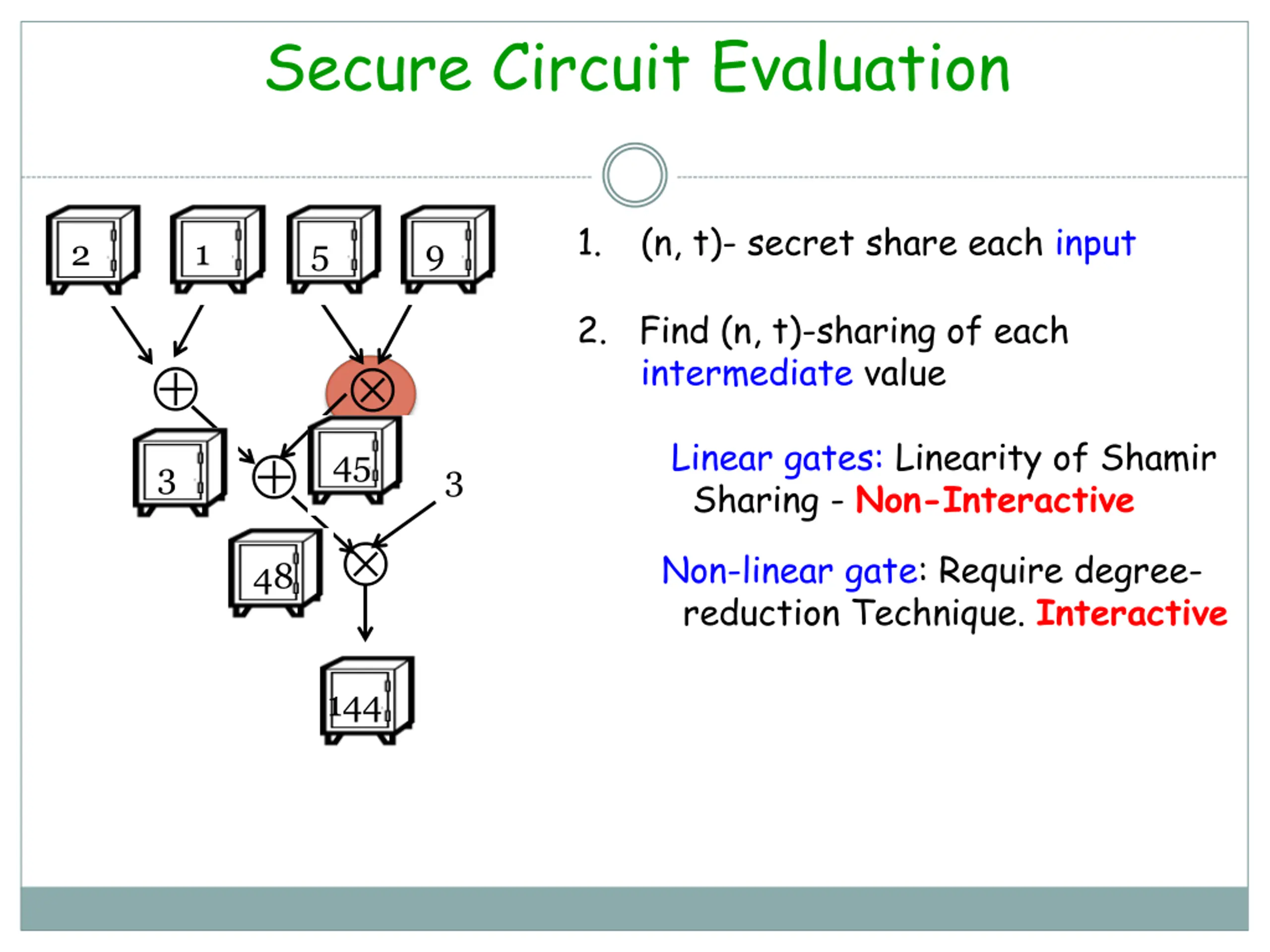 Secure Circuit Evaluation

2
1
5
9
$\oplus$
$\otimes$
3
$\oplus$
45
3
48
$\otimes$
144

1. (n, t)- secret share each input

2. Find (n, t)-sharing of each intermediate value

Linear gates: Linearity of Shamir Sharing - Non-Interactive

Non-linear gate: Require degree-reduction Technique. Interactive